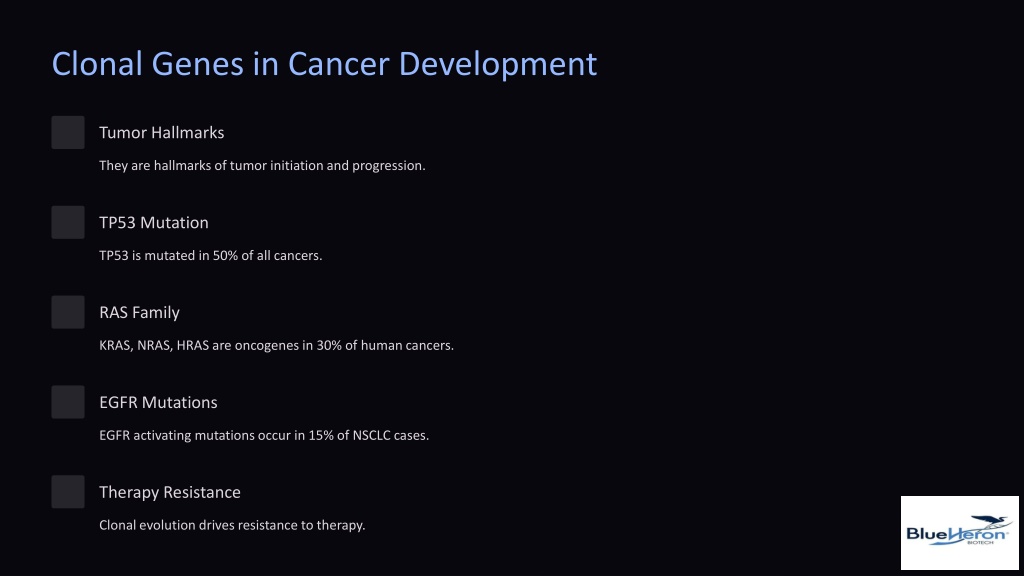 Clonal Genes in Cancer Development

Tumor Hallmarks

They are hallmarks of tumor initiation and progression.

TP53 Mutation

TP53 is mutated in 50% of all cancers.

RAS Family

KRAS, NRAS, HRAS are oncogenes in 30% of human cancers.

EGFR Mutations

EGFR activating mutations occur in 15% of NSCLC cases.

Therapy Resistance

Clonal evolution drives resistance to therapy.

BlueHeron
BIOTECH